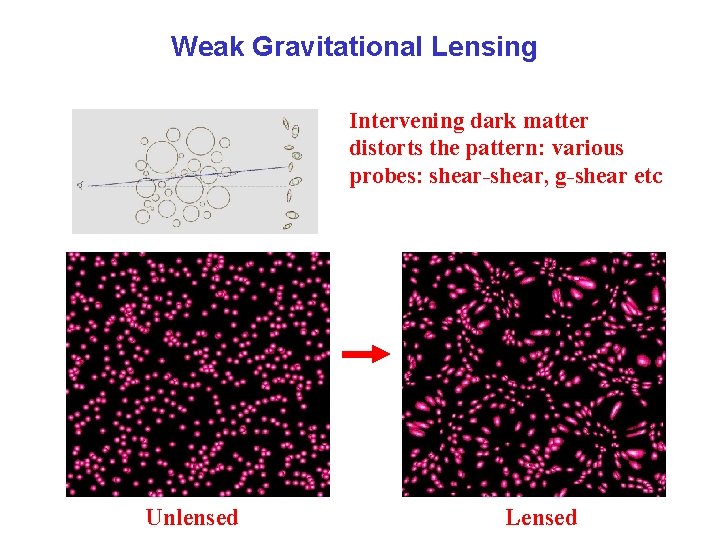 Weak Gravitational Lensing

Intervening dark matter distorts the pattern: various probes: shear-shear, g-shear etc

Unlensed

Lensed